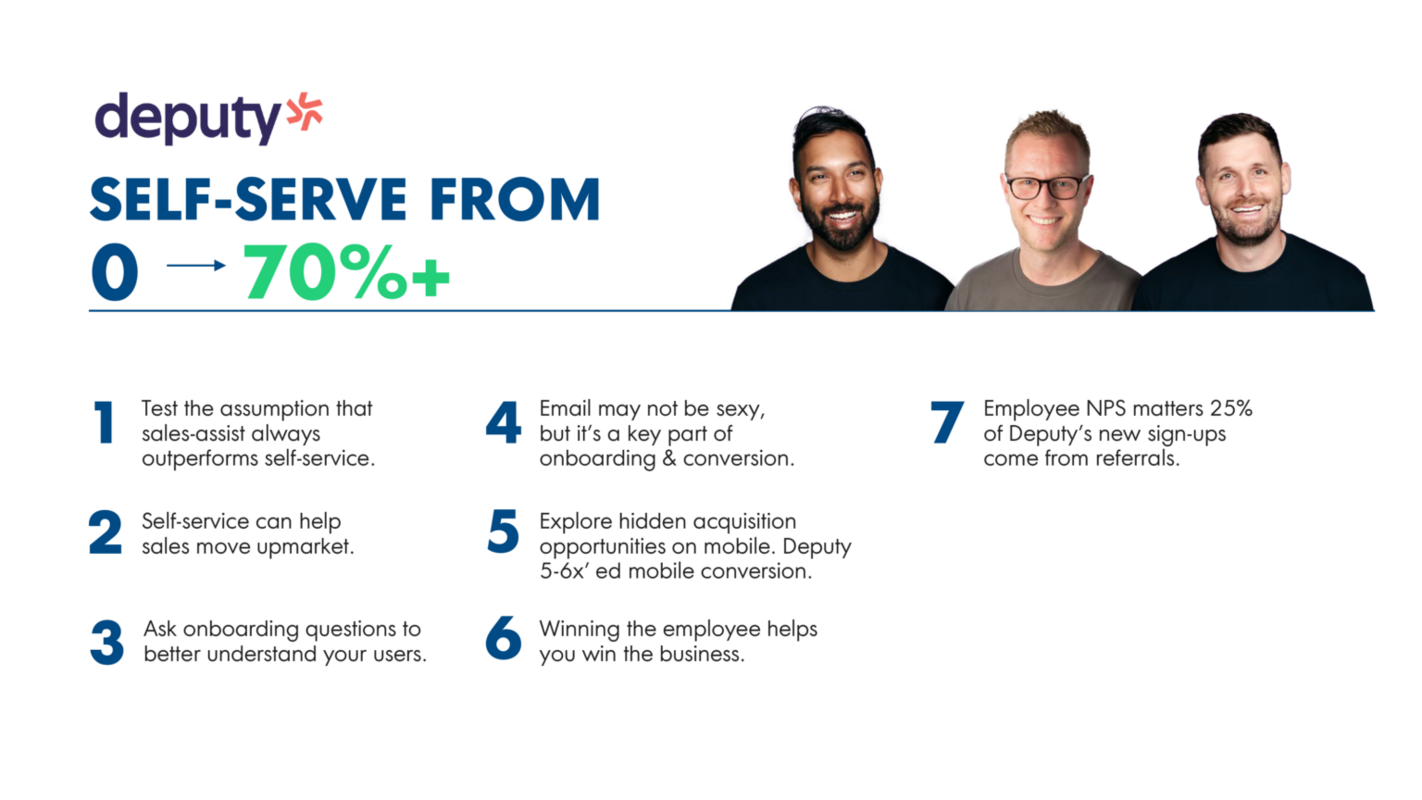 deputy

SELF-SERVE FROM
0 → 70%+

1 Test the assumption that sales-assist always outperforms self-service.

2 Self-service can help sales move upmarket.

3 Ask onboarding questions to better understand your users.

4 Email may not be sexy, but it's a key part of onboarding & conversion.

5 Explore hidden acquisition opportunities on mobile. Deputy 5-6x' ed mobile conversion.

6 Winning the employee helps you win the business.

7 Employee NPS matters 25% of Deputy's new sign-ups come from referrals.